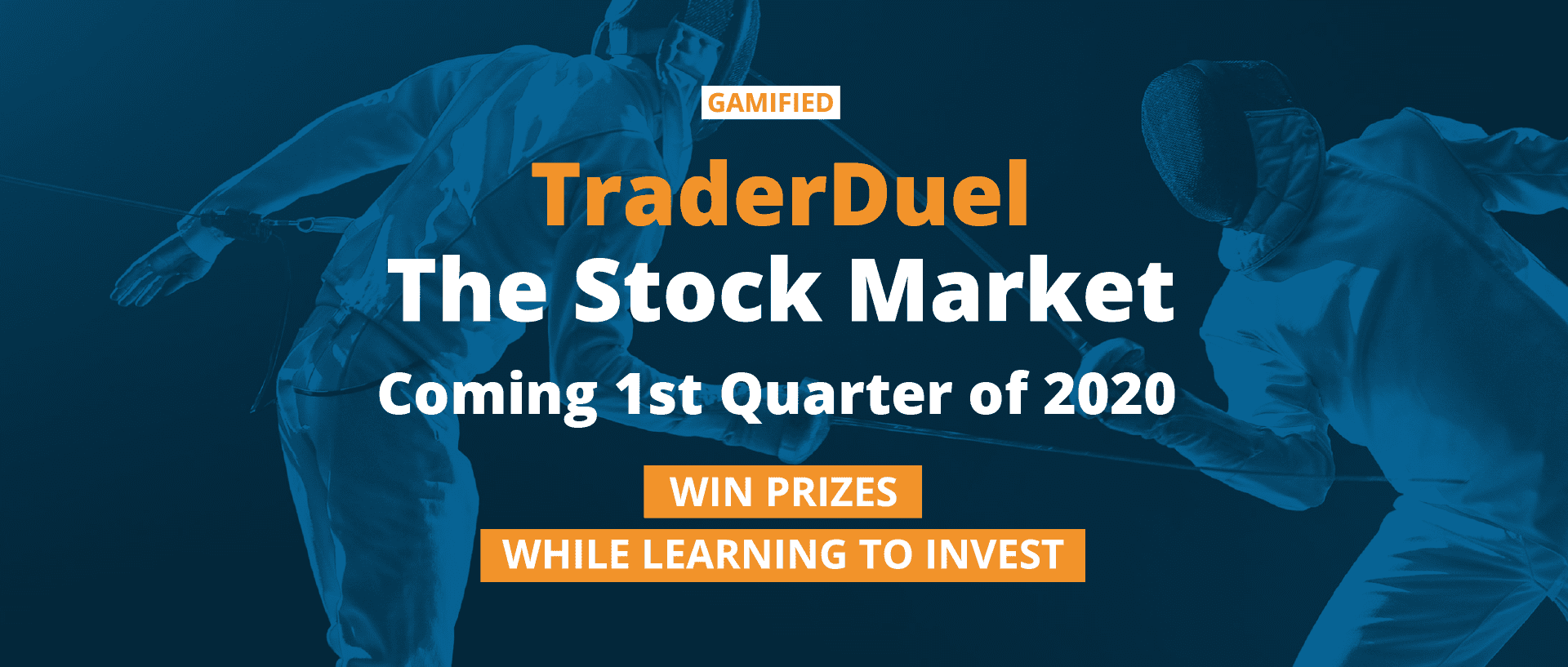 GAMIFIED

TraderDuel

The Stock Market

Coming 1st Quarter of 2020

WIN PRIZES

WHILE LEARNING TO INVEST